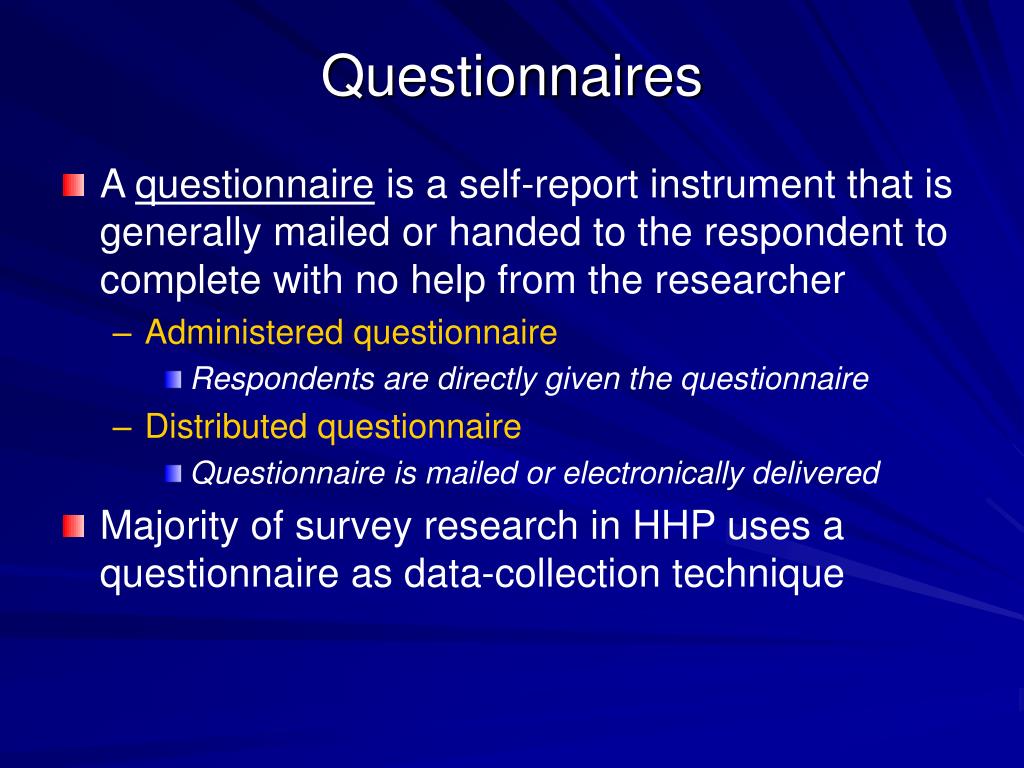 Questionnaires

A questionnaire is a self-report instrument that is generally mailed or handed to the respondent to complete with no help from the researcher

– Administered questionnaire

Respondents are directly given the questionnaire

– Distributed questionnaire

Questionnaire is mailed or electronically delivered

Majority of survey research in HHP uses a questionnaire as data-collection technique